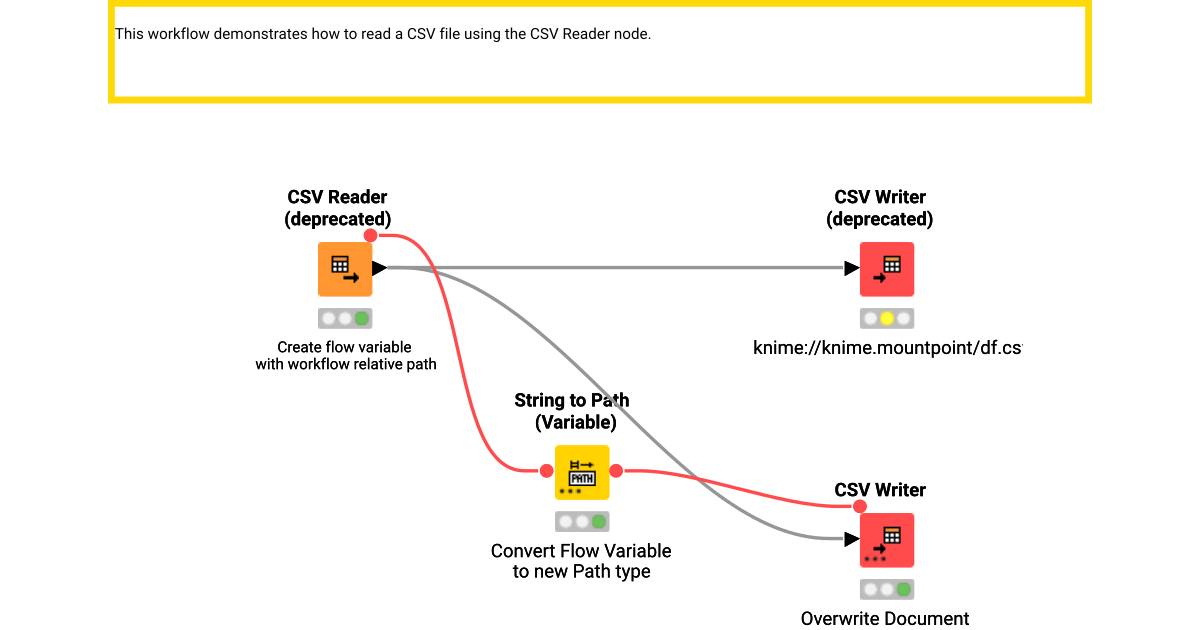 This workflow demonstrates how to read a CSV file using the CSV Reader node.

CSV Reader (deprecated)

Create flow variable with workflow relative path

CSV Writer (deprecated)

knime://knime.mountpoint/df.cs

String to Path (Variable)

PATH

Convert Flow Variable to new Path type

CSV Writer

Overwrite Document